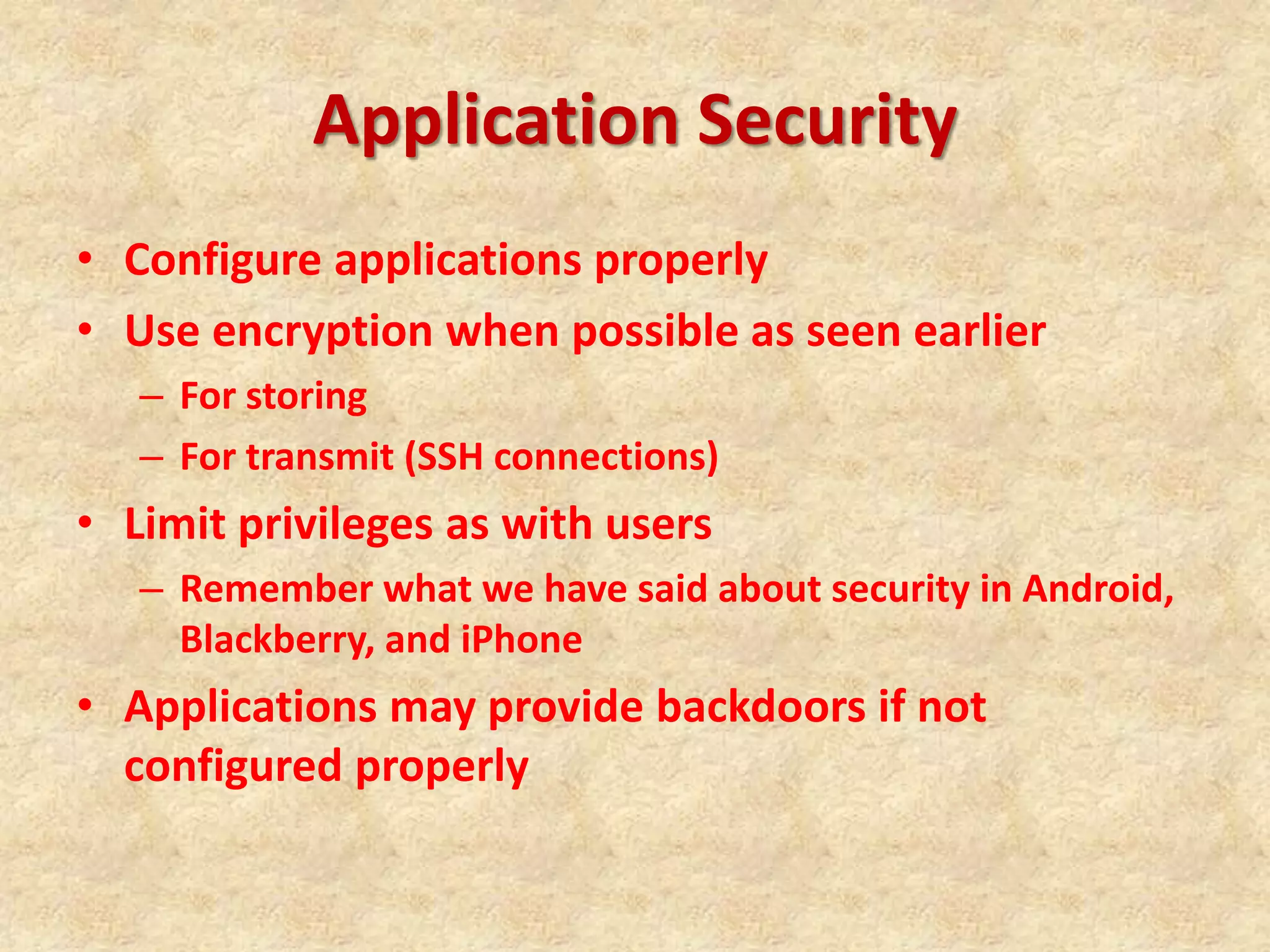 Application Security

• Configure applications properly
• Use encryption when possible as seen earlier
– For storing
– For transmit (SSH connections)
• Limit privileges as with users
– Remember what we have said about security in Android, Blackberry, and iPhone
• Applications may provide backdoors if not configured properly